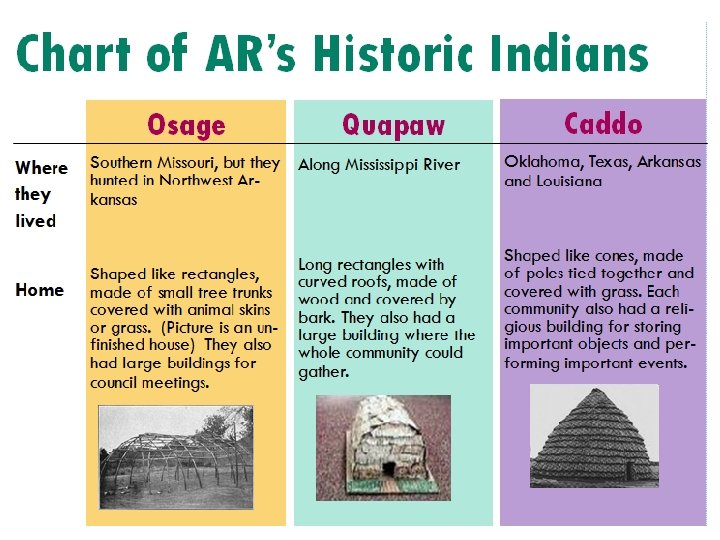 Chart of AR's Historic Indians

| | Osage | Quapaw | Caddo |
|---|---|---|---|
| Where they lived | Southern Missouri, but they hunted in Northwest Arkansas | Along Mississippi River | Oklahoma, Texas, Arkansas and Louisiana |
| Home | Shaped like rectangles, made of small tree trunks covered with animal skins or grass. (Picture is an unfinished house) They also had large buildings for council meetings. | Long rectangles with curved roofs, made of wood and covered by bark. They also had a large building where the whole community could gather. | Shaped like cones, made of poles tied together and covered with grass. Each community also had a religious building for storing important objects and performing important events. |